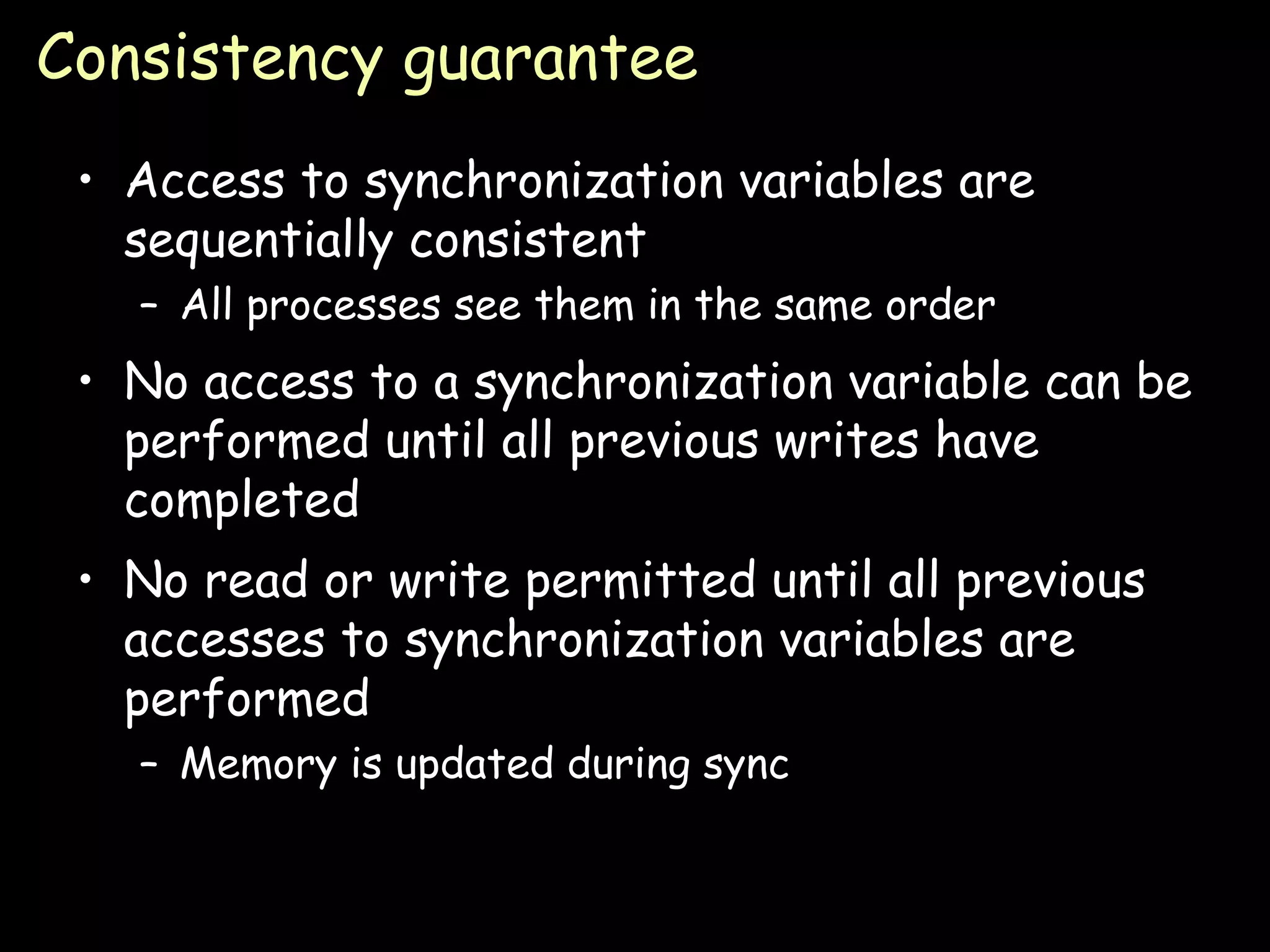 Consistency guarantee

• Access to synchronization variables are sequentially consistent
 – All processes see them in the same order

• No access to a synchronization variable can be performed until all previous writes have completed

• No read or write permitted until all previous accesses to synchronization variables are performed
 – Memory is updated during sync